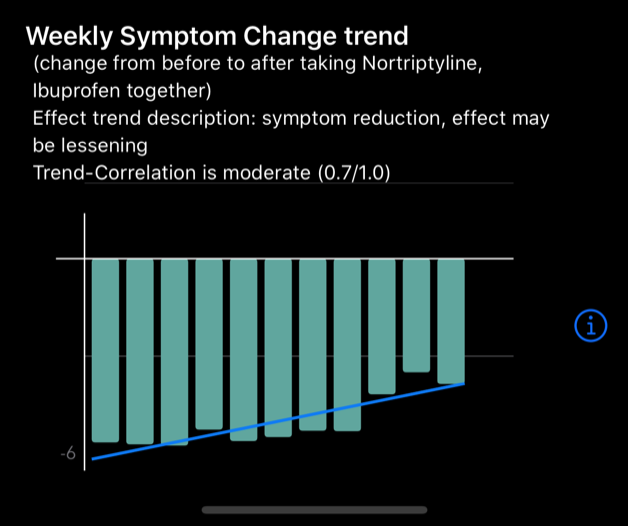 Weekly Symptom Change trend
(change from before to after taking Nortriptyline, Ibuprofen together)
Effect trend description: symptom reduction, effect may be lessening
Trend-Correlation is moderate (0.7/1.0)

-6

i